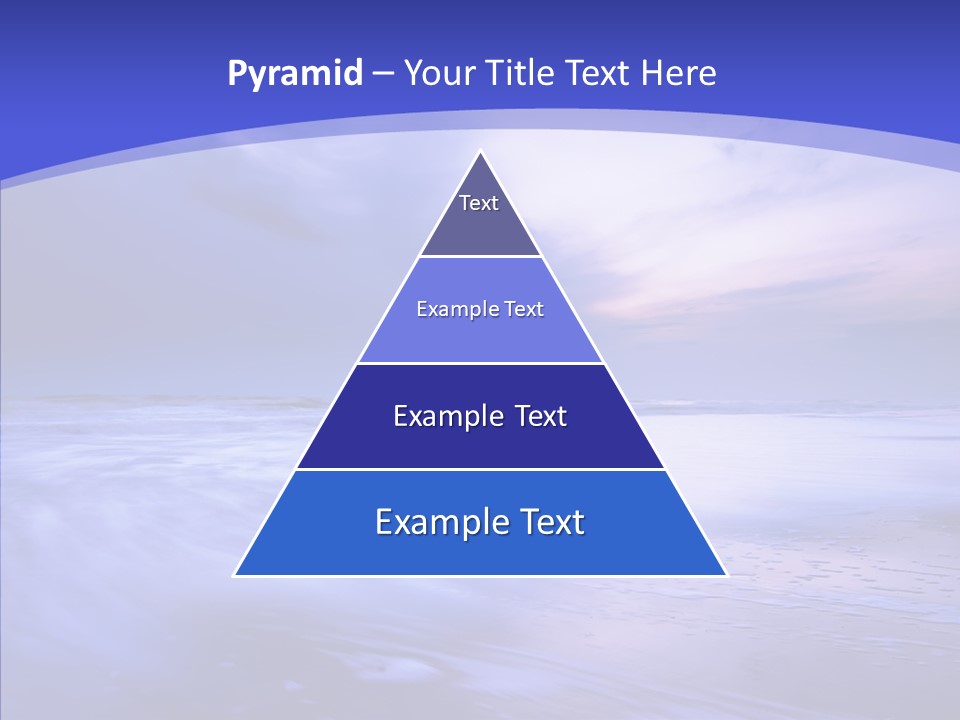 Pyramid – Your Title Text Here

Text

Example Text

Example Text

Example Text